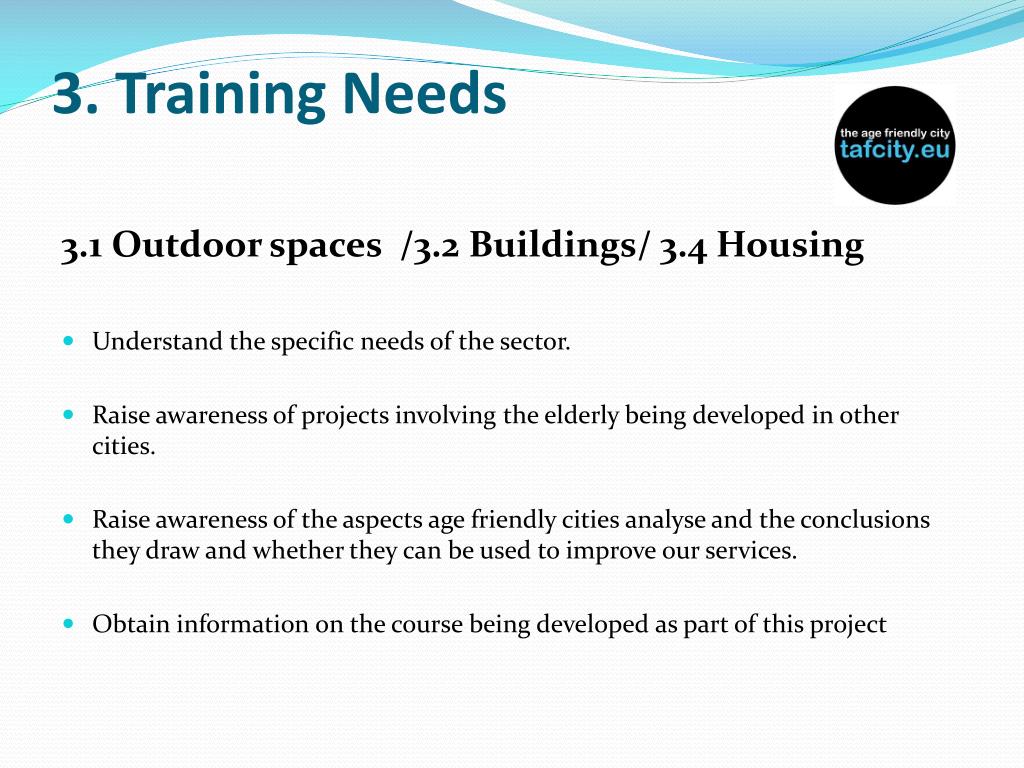 3. Training Needs

the age friendly city
tafcity.eu

3.1 Outdoor spaces /3.2 Buildings/ 3.4 Housing

Understand the specific needs of the sector.

Raise awareness of projects involving the elderly being developed in other cities.

Raise awareness of the aspects age friendly cities analyse and the conclusions they draw and whether they can be used to improve our services.

Obtain information on the course being developed as part of this project